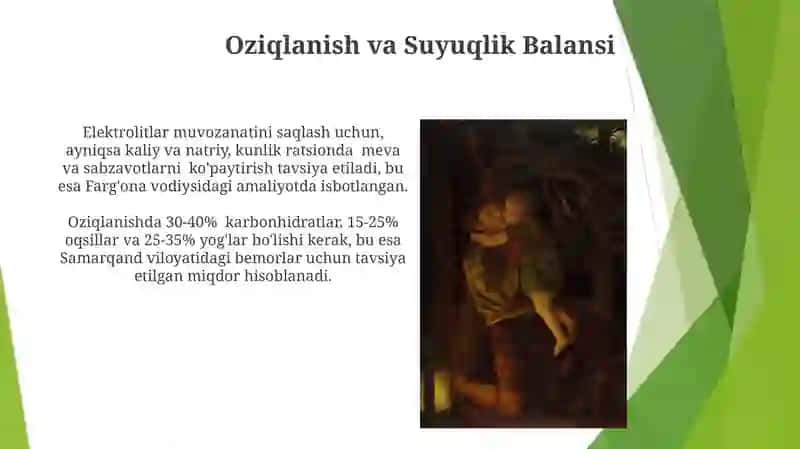 Oziqlanish va Suyuqlik Balansi

Elektrolitlar muvozanatini saqlash uchun, ayniqsa kaliy va natriy, kunlik ratsionda meva va sabzavotlarni ko'paytirish tavsiya etiladi, bu esa Farg'ona vodiysidagi amaliyotda isbotlangan.

Oziqlanishda 30-40% karbonhidratlar, 15-25% oqsillar va 25-35% yog'lar bo'lishi kerak, bu esa Samarqand viloyatidagi bemorlar uchun tavsiya etilgan miqdor hisoblanadi.